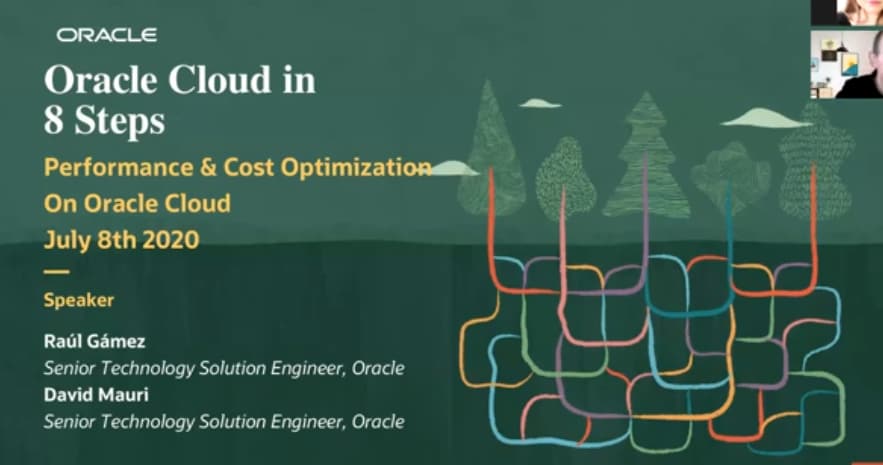 ORACLE

Oracle Cloud in 8 Steps

Performance & Cost Optimization On Oracle Cloud
July 8th 2020

Speaker

Raúl Gámez
Senior Technology Solution Engineer, Oracle
David Mauri
Senior Technology Solution Engineer, Oracle